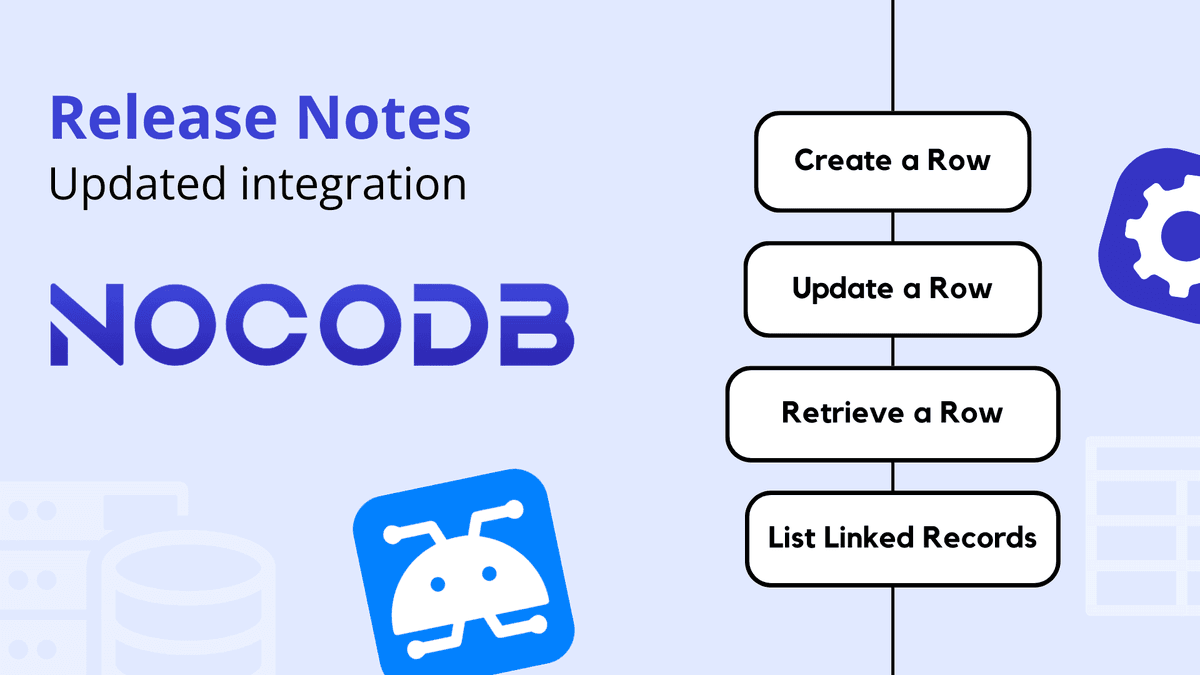 Release Notes
Updated integration

NOCODB

Create a Row

Update a Row

Retrieve a Row

List Linked Records